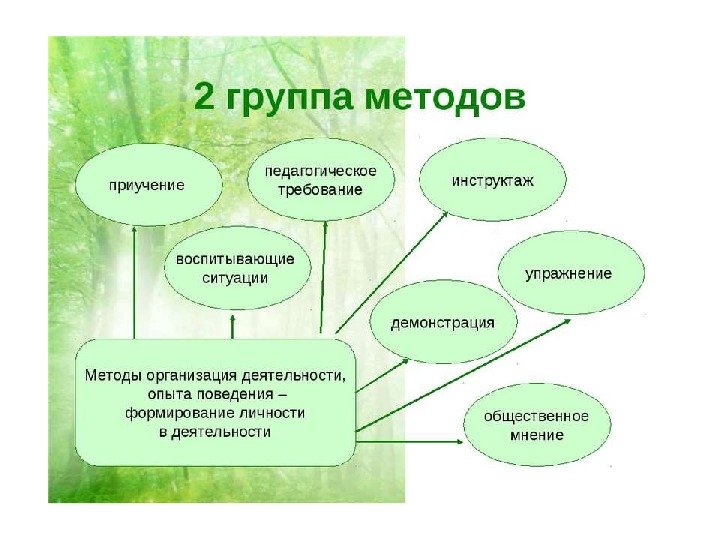 2 группа методов

приучение

педагогическое требование

инструктаж

воспитывающие ситуации

упражнение

демонстрация

Методы организация деятельности, опыта поведения – формирование личности в деятельности

общественное мнение